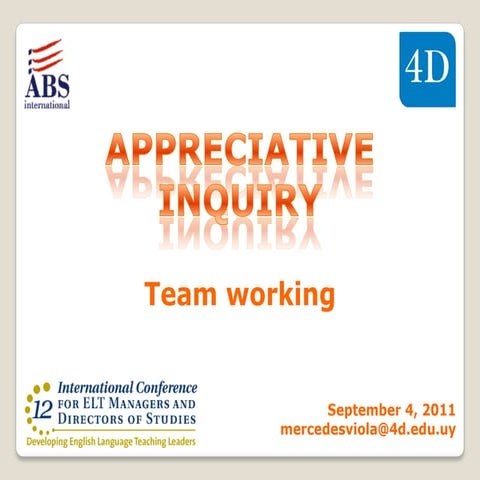 ABS
international

4D

APPRECIATIVE INQUIRY

Team working

12 International Conference FOR ELT MANAGERS AND DIRECTORS OF STUDIES
Developing English Language Teaching Leaders

September 4, 2011
mercedesviola@4d.edu.uy